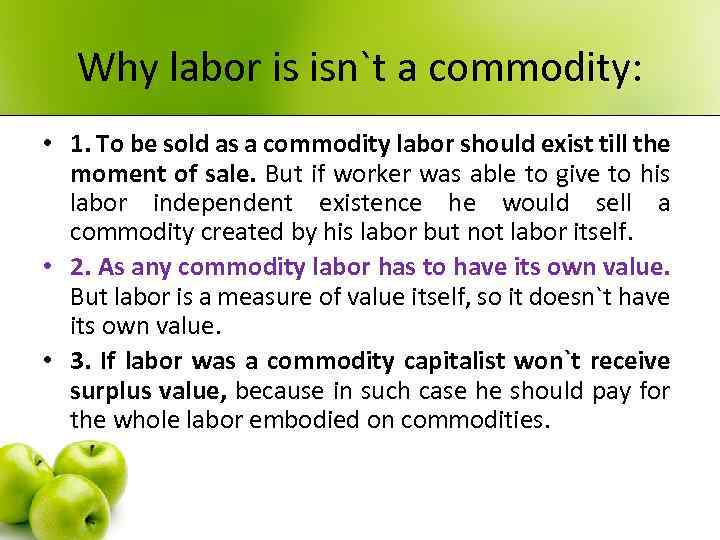 Why labor is isn`t a commodity:

• 1. To be sold as a commodity labor should exist till the moment of sale. But if worker was able to give to his labor independent existence he would sell a commodity created by his labor but not labor itself.

• 2. As any commodity labor has to have its own value. But labor is a measure of value itself, so it doesn`t have its own value.

• 3. If labor was a commodity capitalist won`t receive surplus value, because in such case he should pay for the whole labor embodied on commodities.